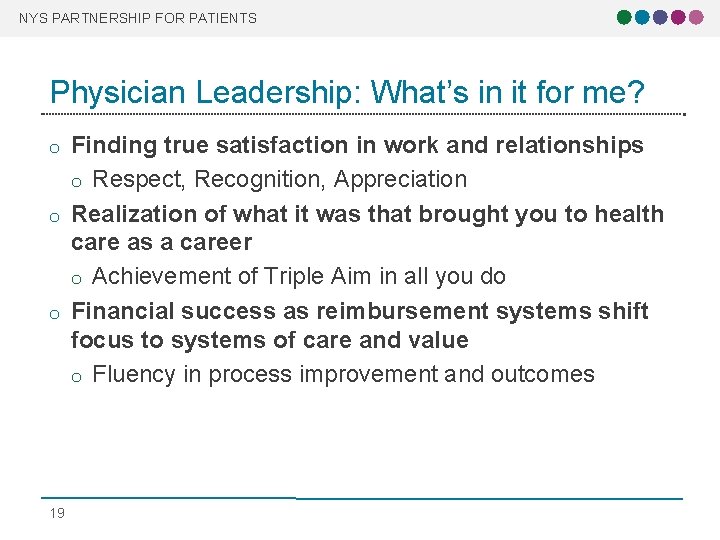 NYS PARTNERSHIP FOR PATIENTS

Physician Leadership: What's in it for me?

o Finding true satisfaction in work and relationships
  o Respect, Recognition, Appreciation
o Realization of what it was that brought you to health care as a career
  o Achievement of Triple Aim in all you do
o Financial success as reimbursement systems shift focus to systems of care and value
  o Fluency in process improvement and outcomes

19